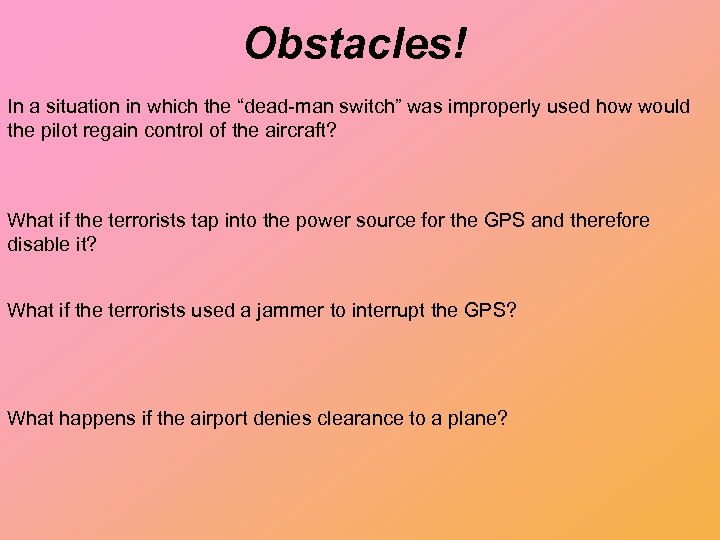 Obstacles!

In a situation in which the “dead-man switch” was improperly used how would the pilot regain control of the aircraft?

What if the terrorists tap into the power source for the GPS and therefore disable it?

What if the terrorists used a jammer to interrupt the GPS?

What happens if the airport denies clearance to a plane?